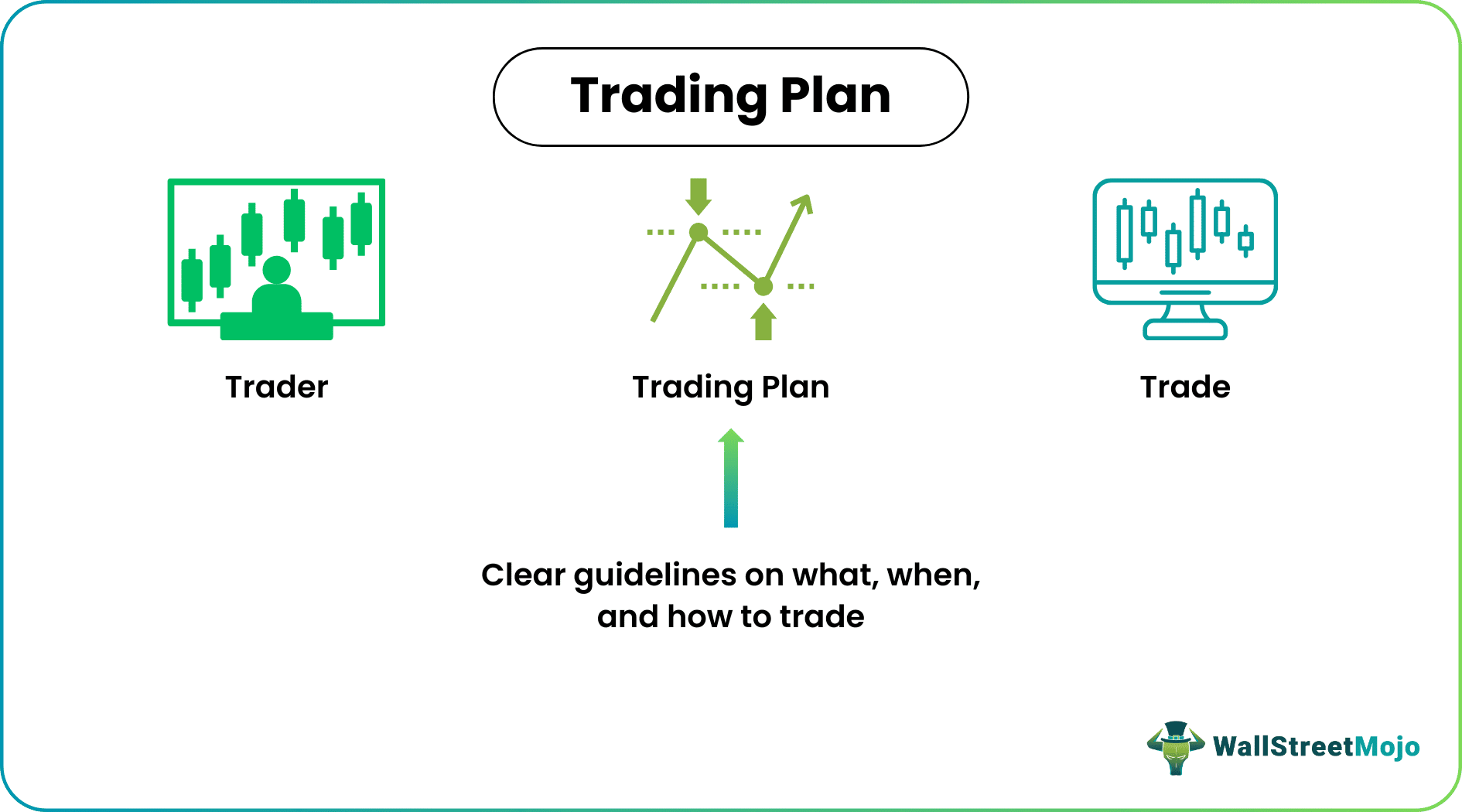 Trading Plan

Trader

Trading Plan

Trade

Clear guidelines on what, when, and how to trade

WallStreetMojo